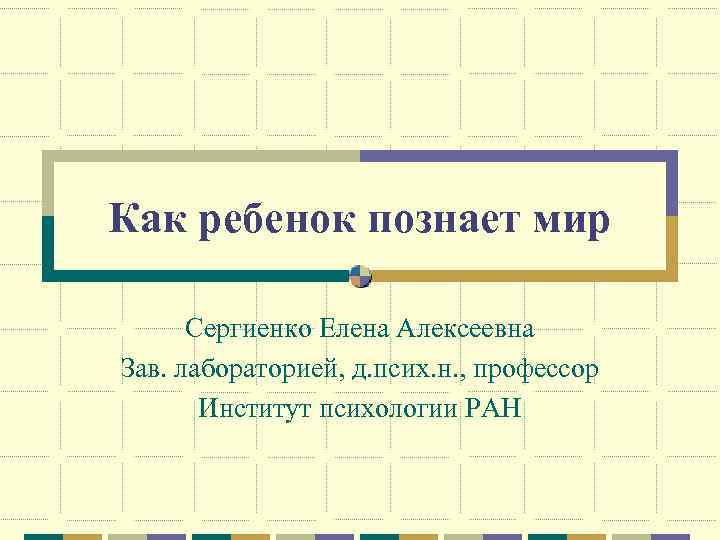 Как ребенок познает мир

Сергиенко Елена Алексеевна
Зав. лабораторией, д.псих.н., профессор
Институт психологии РАН